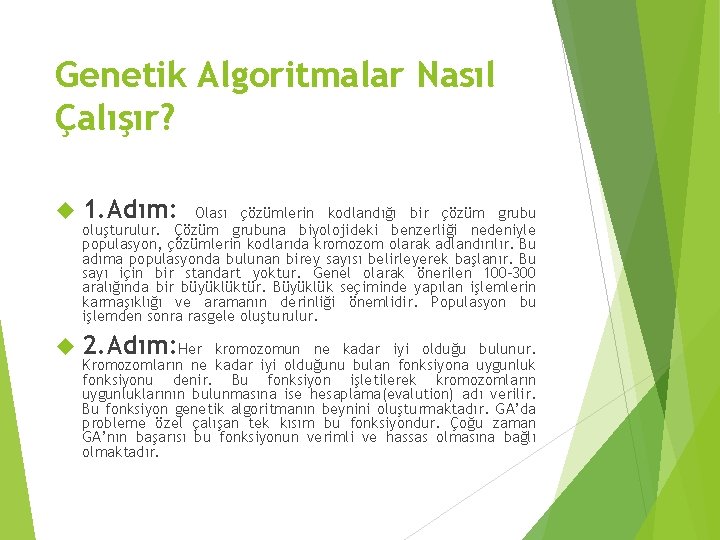 Genetik Algoritmalar Nasıl Çalışır?

1.Adım: Olası çözümlerin kodlandığı bir çözüm grubu oluşturulur. Çözüm grubuna biyolojideki benzerliği nedeniyle populasyon, çözümlerin kodlarıda kromozom olarak adlandırılır. Bu adıma populasyonda bulunan birey sayısı belirleyerek başlanır. Bu sayı için bir standart yoktur. Genel olarak önerilen 100-300 aralığında bir büyüklüktür. Büyüklük seçiminde yapılan işlemlerin karmaşıklığı ve aramanın derinliği önemlidir. Populasyon bu işlemden sonra rasgele oluşturulur.

2.Adım:Her kromozomun ne kadar iyi olduğu bulunur. Kromozomların ne kadar iyi olduğunu bulan fonksiyona uygunluk fonksiyonu denir. Bu fonksiyon işletilerek kromozomların uygunluklarının bulunmasına ise hesaplama(evalution) adı verilir. Bu fonksiyon genetik algoritmanın beynini oluşturmaktadır. GA'da probleme özel çalışan tek kısım bu fonksiyondur. Çoğu zaman GA'nın başarısı bu fonksiyonun verimli ve hassas olmasına bağlı olmaktadır.